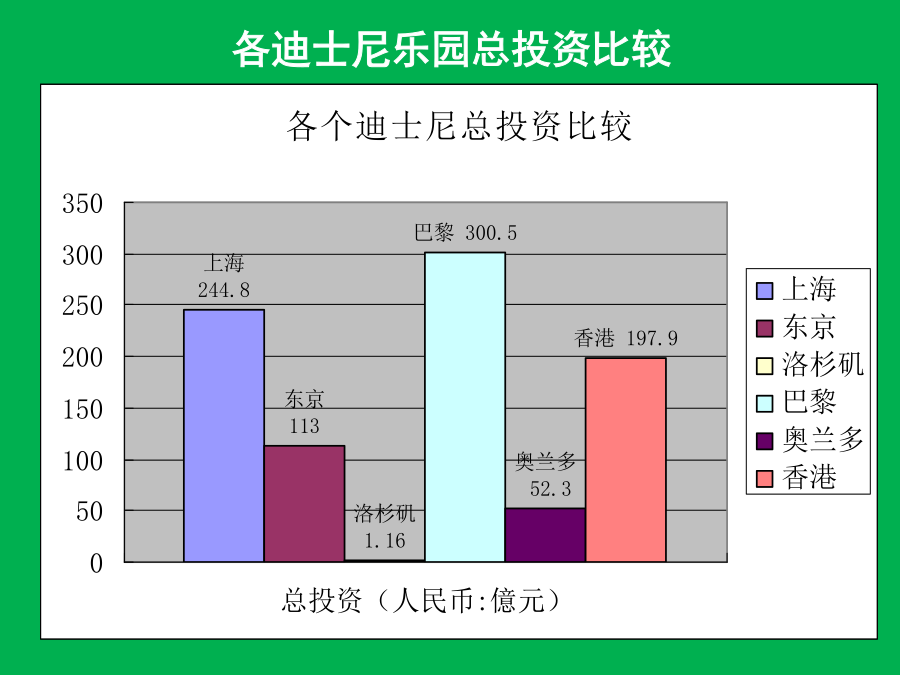 各迪士尼乐园总投资比较

各个迪士尼总投资比较

350
300
250
200
150
100
50
0

上海 244.8
东京 113
洛杉矶 1.16
巴黎 300.5
奥兰多 52.3
香港 197.9

总投资（人民币:億元）

上海
东京
洛杉矶
巴黎
奥兰多
香港